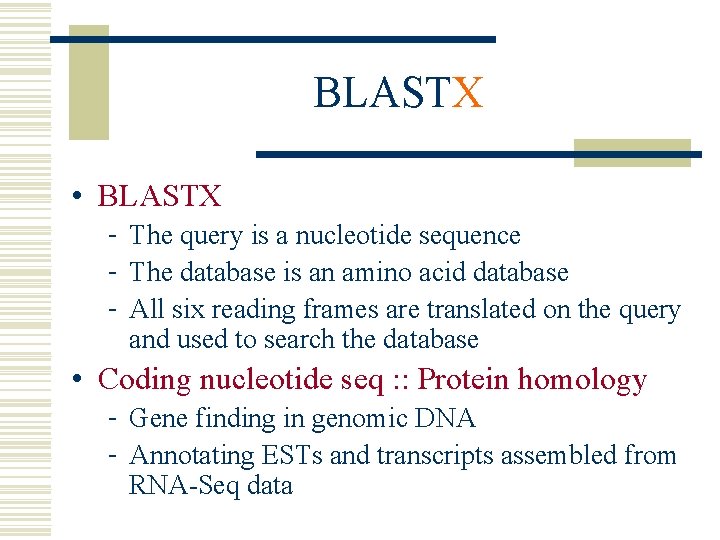 BLASTX

• BLASTX
- The query is a nucleotide sequence
- The database is an amino acid database
- All six reading frames are translated on the query and used to search the database

• Coding nucleotide seq :: Protein homology
- Gene finding in genomic DNA
- Annotating ESTs and transcripts assembled from RNA-Seq data